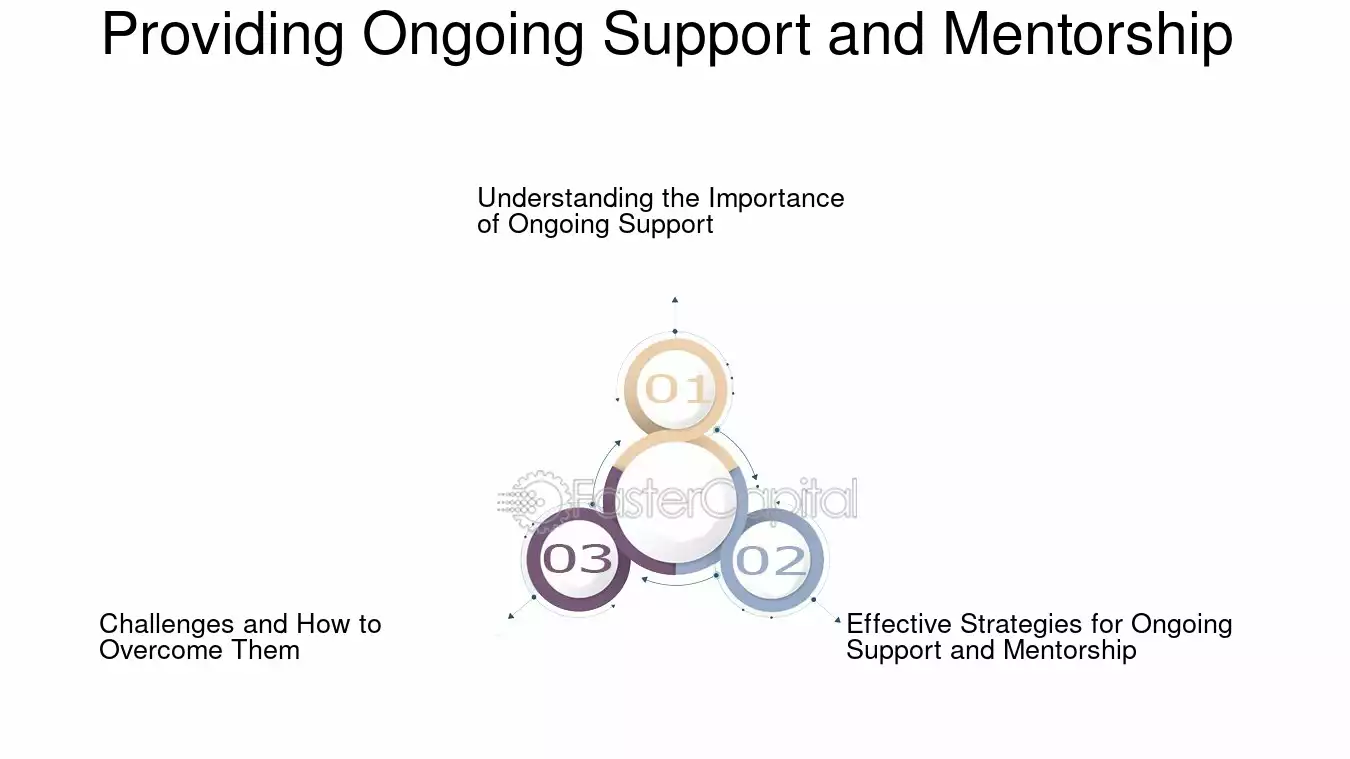 Providing Ongoing Support and Mentorship

Understanding the Importance of Ongoing Support

01

FasterCapital

03

02

Challenges and How to Overcome Them

Effective Strategies for Ongoing Support and Mentorship